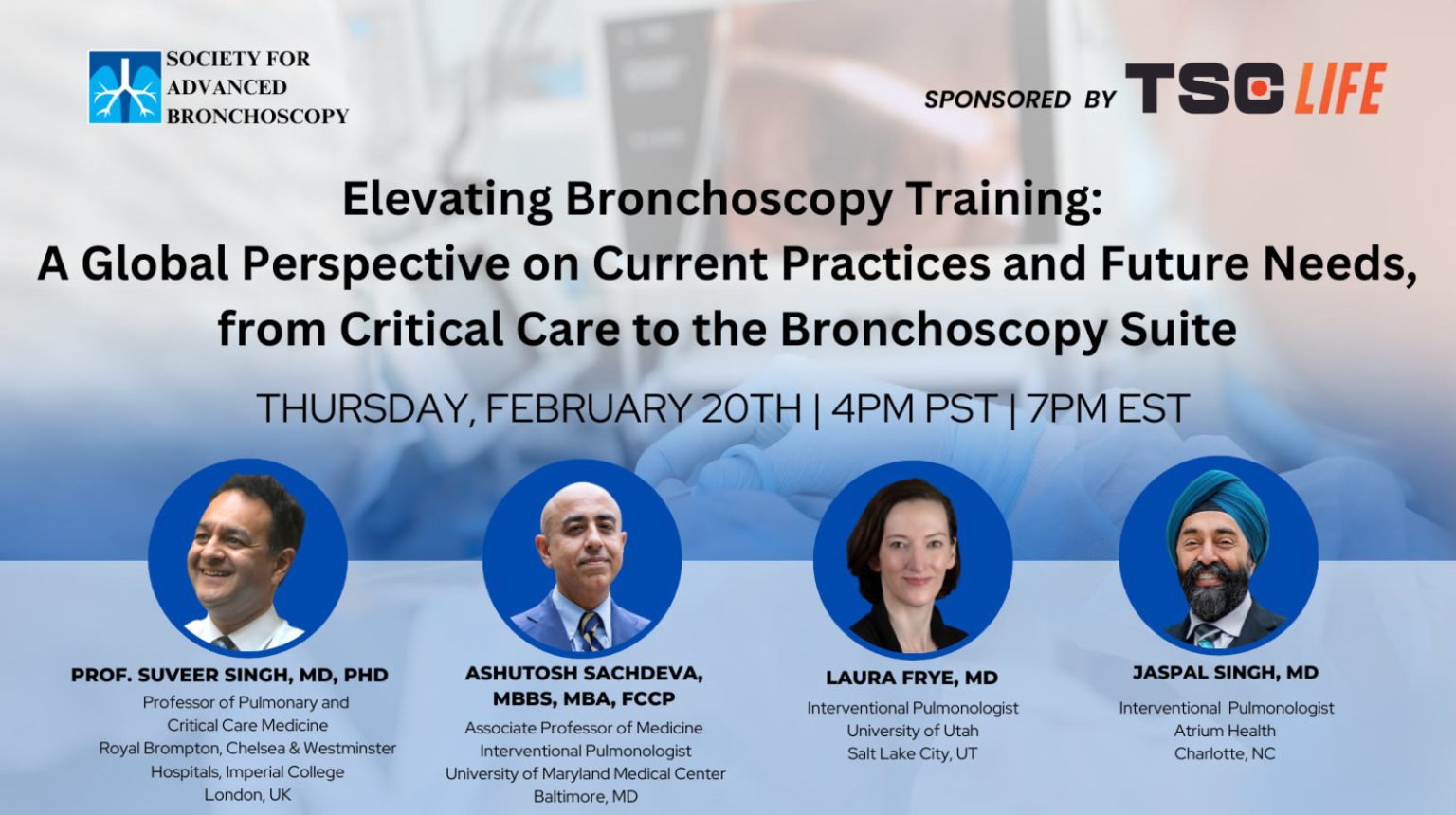 SOCIETY FOR ADVANCED BRONCHOSCOPY

SPONSORED BY TSC LIFE

Elevating Bronchoscopy Training:
A Global Perspective on Current Practices and Future Needs, from Critical Care to the Bronchoscopy Suite

THURSDAY, FEBRUARY 20TH | 4PM PST | 7PM EST

PROF. SUVEER SINGH, MD, PHD
Professor of Pulmonary and Critical Care Medicine
Royal Brompton, Chelsea & Westminster Hospitals, Imperial College
London, UK

ASHUTOSH SACHDEVA, MBBS, MBA, FCCP
Associate Professor of Medicine
Interventional Pulmonologist
University of Maryland Medical Center
Baltimore, MD

LAURA FRYE, MD
Interventional Pulmonologist
University of Utah
Salt Lake City, UT

JASPAL SINGH, MD
Interventional Pulmonologist
Atrium Health
Charlotte, NC